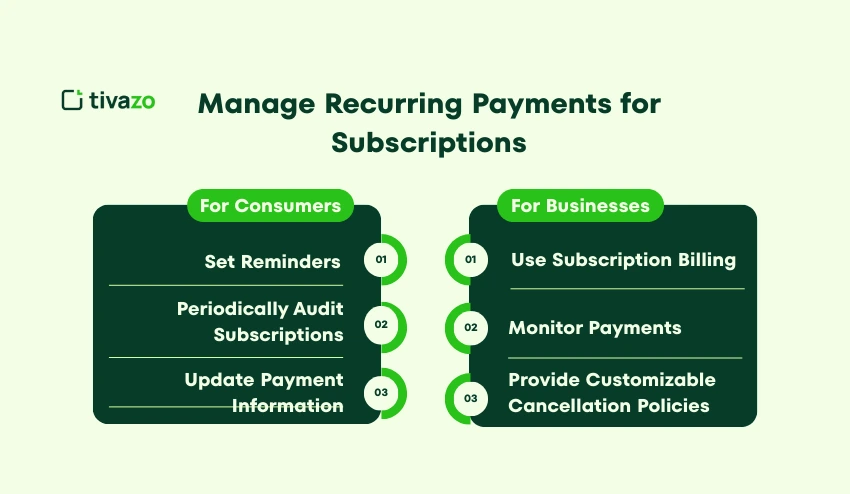 tivazo

Manage Recurring Payments for Subscriptions

For Consumers

Set Reminders 01

Periodically Audit Subscriptions 02

Update Payment Information 03

For Businesses

01 Use Subscription Billing

02 Monitor Payments

03 Provide Customizable Cancellation Policies